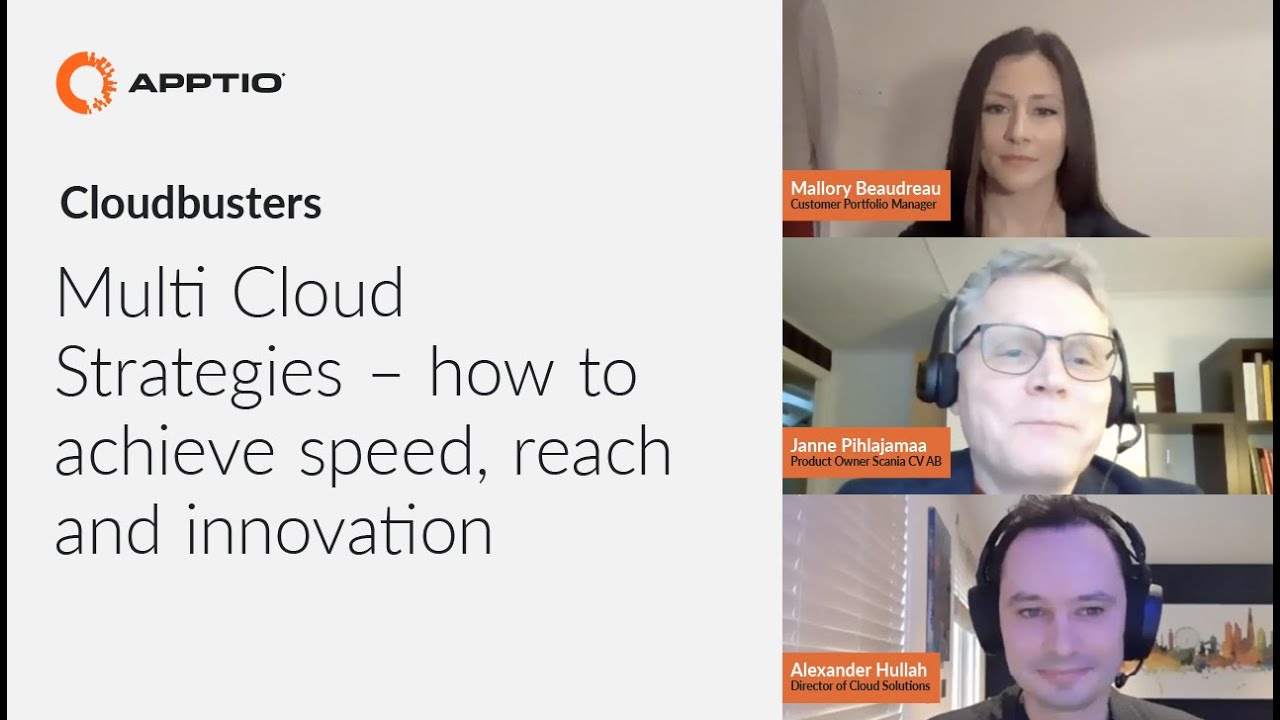 APPTIO

Cloudbusters

Multi Cloud Strategies – how to achieve speed, reach and innovation

Mallory Beaudreau
Customer Portfolio Manager

Janne Pihlajamaa
Product Owner Scania CV AB

Alexander Hullah
Director of Cloud Solutions